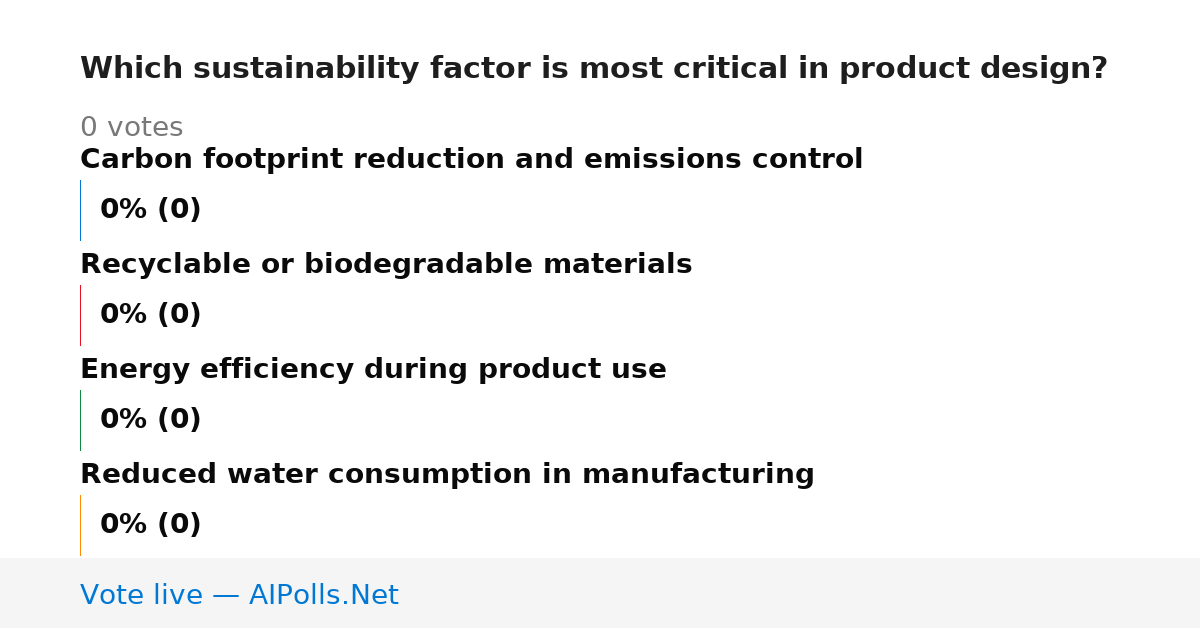 Which sustainability factor is most critical in product design?

0 votes

Carbon footprint reduction and emissions control

0% (0)

Recyclable or biodegradable materials

0% (0)

Energy efficiency during product use

0% (0)

Reduced water consumption in manufacturing

0% (0)

Vote live — AIPolls.Net